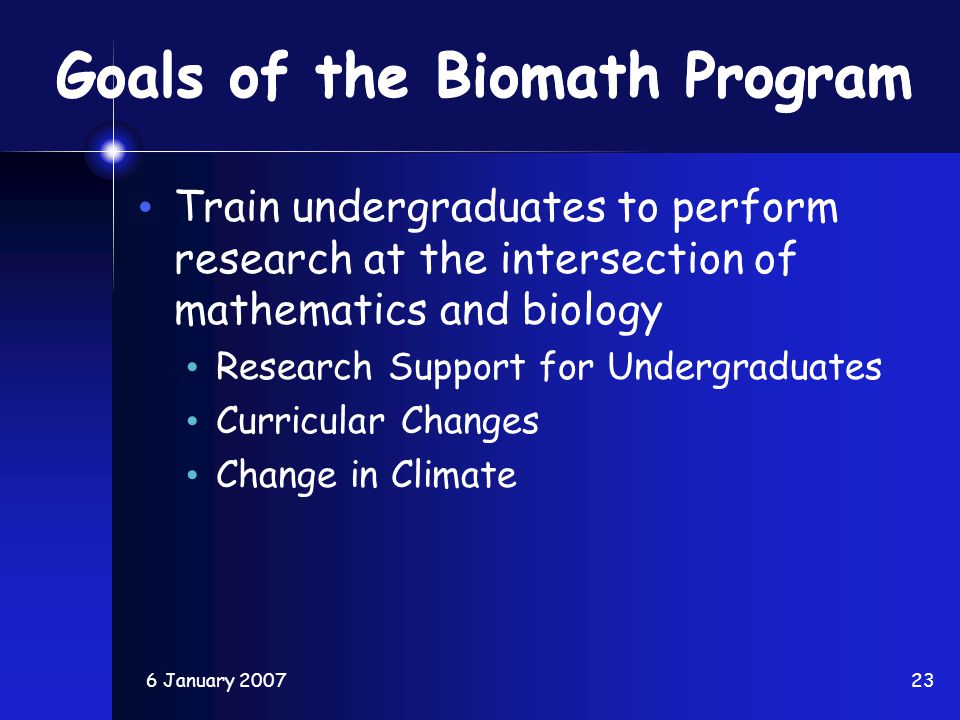 Goals of the Biomath Program

• Train undergraduates to perform research at the intersection of mathematics and biology
  • Research Support for Undergraduates
  • Curricular Changes
  • Change in Climate

6 January 2007

23